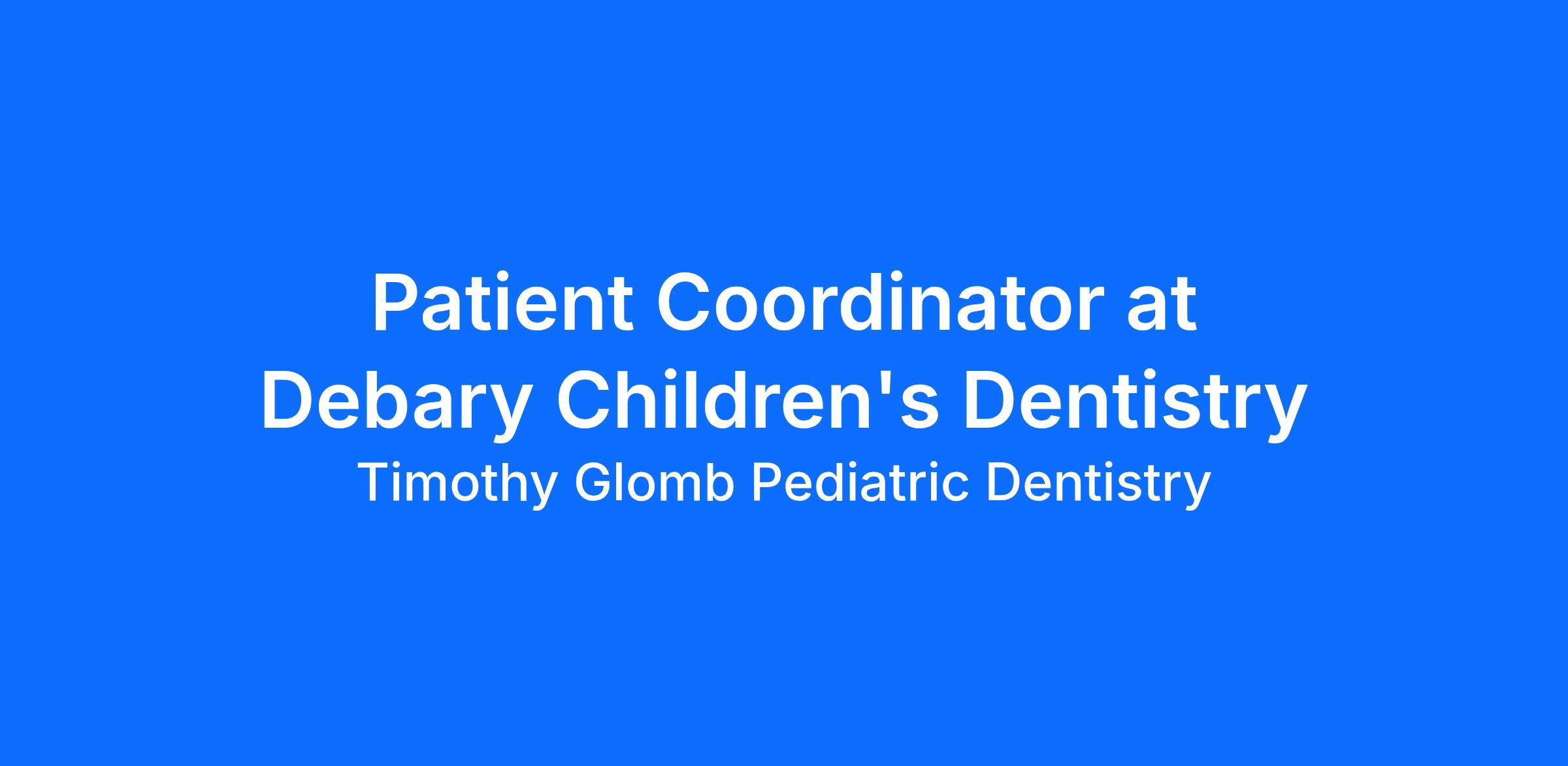 Patient Coordinator at Debary Children's Dentistry

Timothy Glomb Pediatric Dentistry